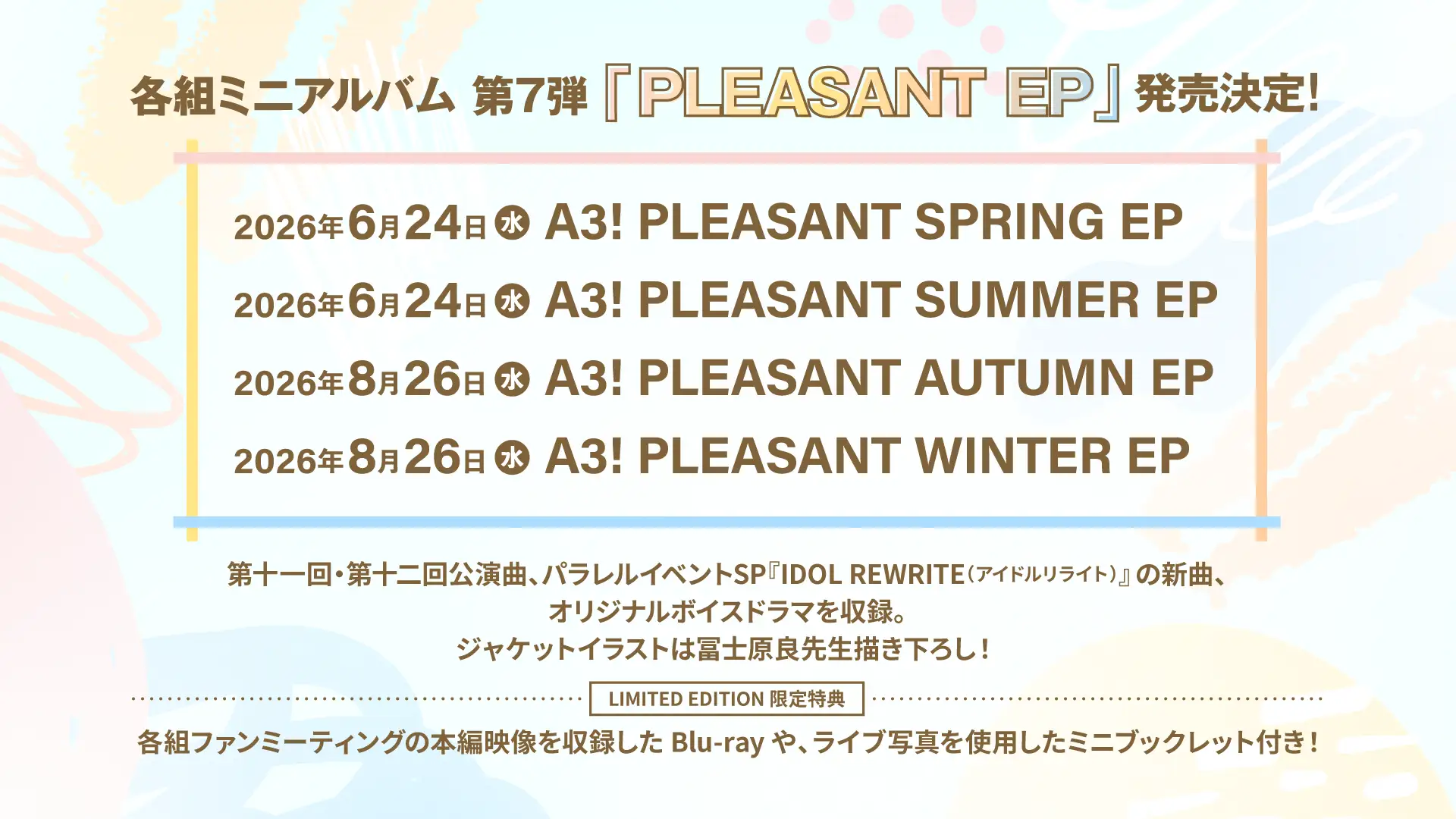 各組ミニアルバム 第7弾「PLEASANT EP」発売決定!

2026年6月24日㊌ A3! PLEASANT SPRING EP
2026年6月24日㊌ A3! PLEASANT SUMMER EP
2026年8月26日㊌ A3! PLEASANT AUTUMN EP
2026年8月26日㊌ A3! PLEASANT WINTER EP

第十一回・第十二回公演曲、パラレルイベントSP『IDOL REWRITE(アイドルリライト)』の新曲、
オリジナルボイスドラマを収録。
ジャケットイラストは冨士原良先生描き下ろし!

LIMITED EDITION 限定特典

各組ファンミーティングの本編映像を収録した Blu-ray や、ライブ写真を使用したミニブックレット付き!